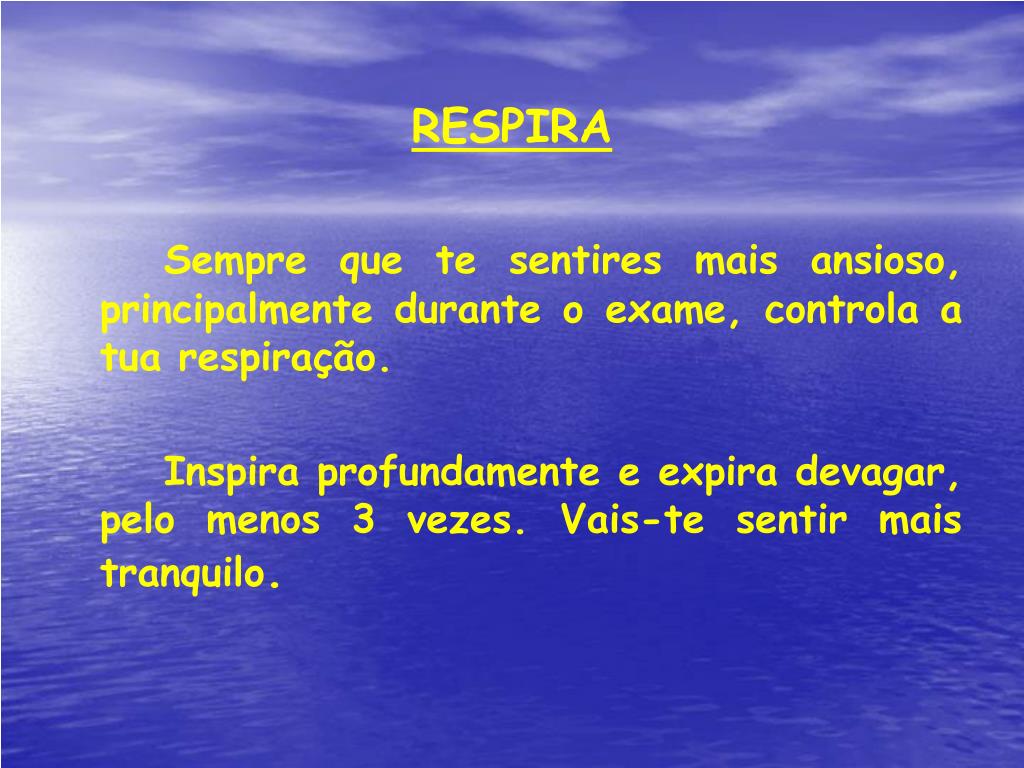 RESPIRA

Sempre que te sentires mais ansioso, principalmente durante o exame, controla a tua respiração.

Inspira profundamente e expira devagar, pelo menos 3 vezes. Vais-te sentir mais tranquilo.